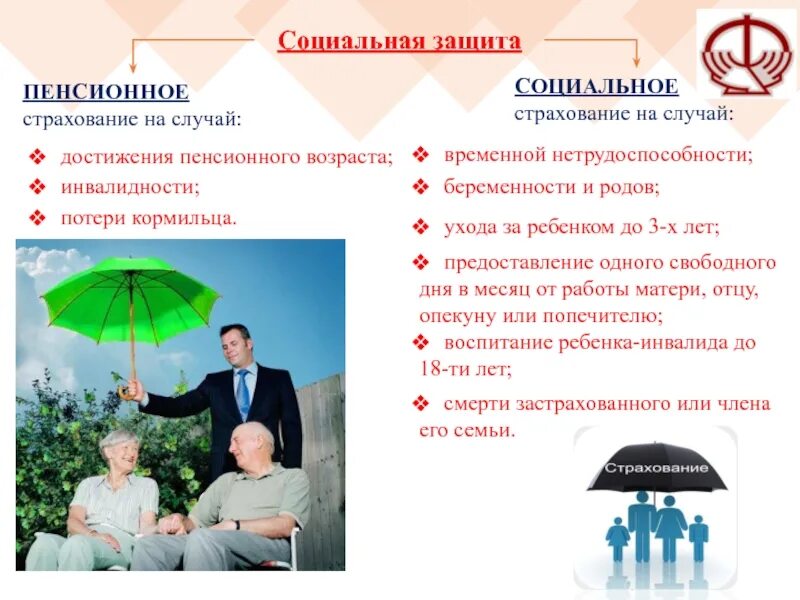 Социальная защита

ПЕНСИОННОЕ
страхование на случай:

❖ достижения пенсионного возраста;
❖ инвалидности;
❖ потери кормильца.

СОЦИАЛЬНОЕ
страхование на случай:

❖ временной нетрудоспособности;
❖ беременности и родов;
❖ ухода за ребенком до 3-х лет;
❖ предоставление одного свободного дня в месяц от работы матери, отцу, опекуну или попечителю;
❖ воспитание ребенка-инвалида до 18-ти лет;
❖ смерти застрахованного или члена его семьи.

Страхование